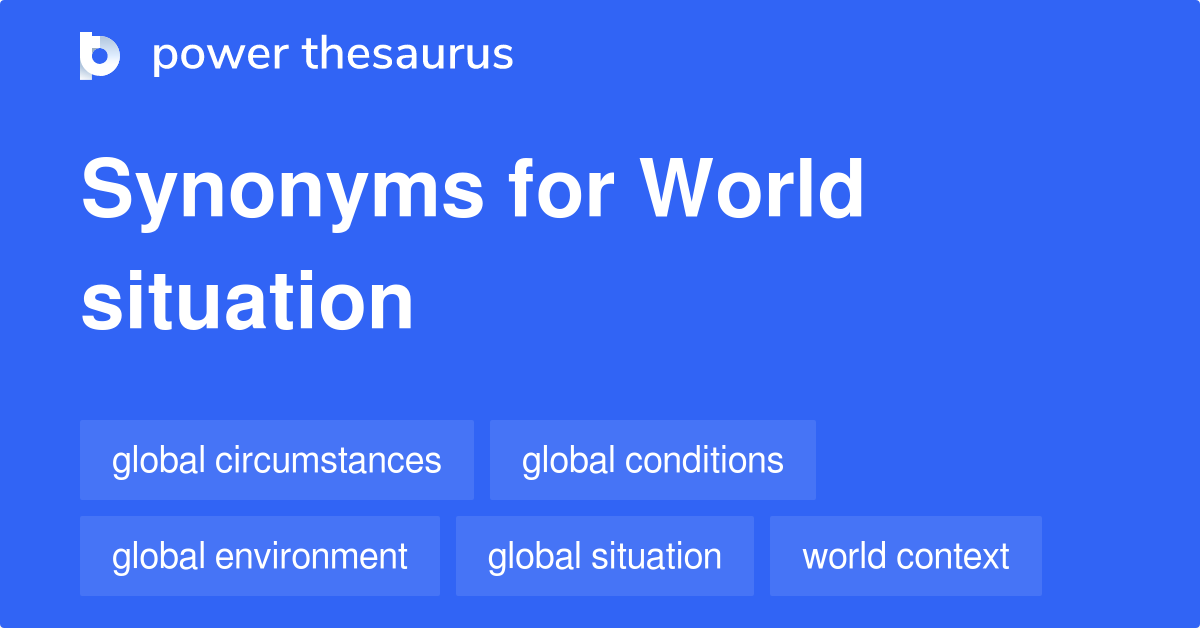 power thesaurus

Synonyms for World situation

global circumstances
global conditions
global environment
global situation
world context